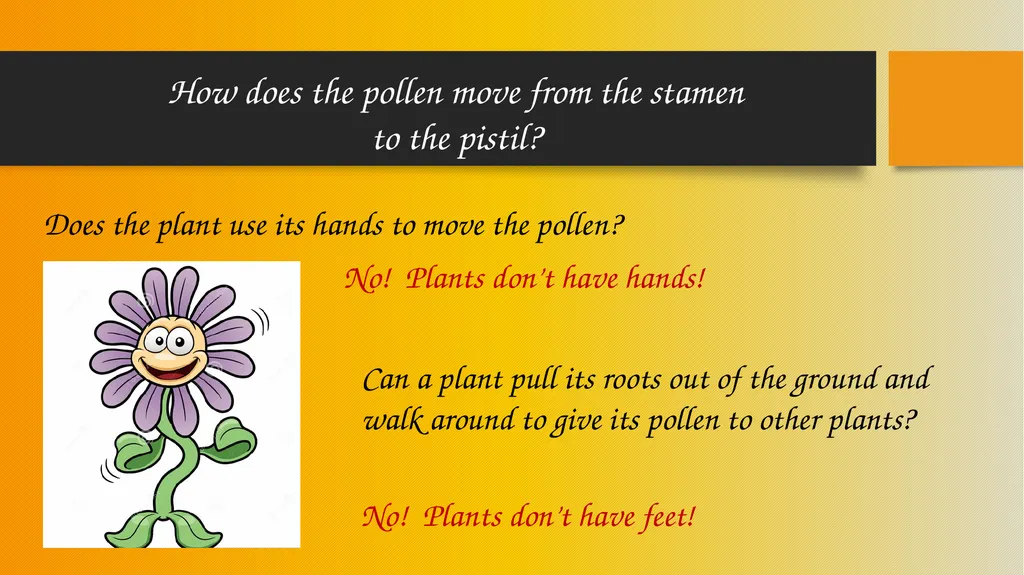 How does the pollen move from the stamen to the pistil?

Does the plant use its hands to move the pollen?

No! Plants don't have hands!

Can a plant pull its roots out of the ground and walk around to give its pollen to other plants?

No! Plants don't have feet!